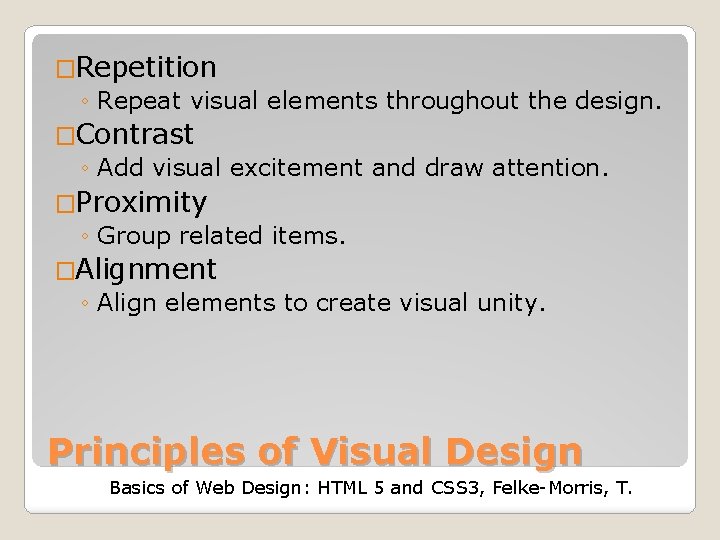 □Repetition
◦ Repeat visual elements throughout the design.
□Contrast
◦ Add visual excitement and draw attention.
□Proximity
◦ Group related items.
□Alignment
◦ Align elements to create visual unity.

Principles of Visual Design

Basics of Web Design: HTML 5 and CSS3, Felke-Morris, T.